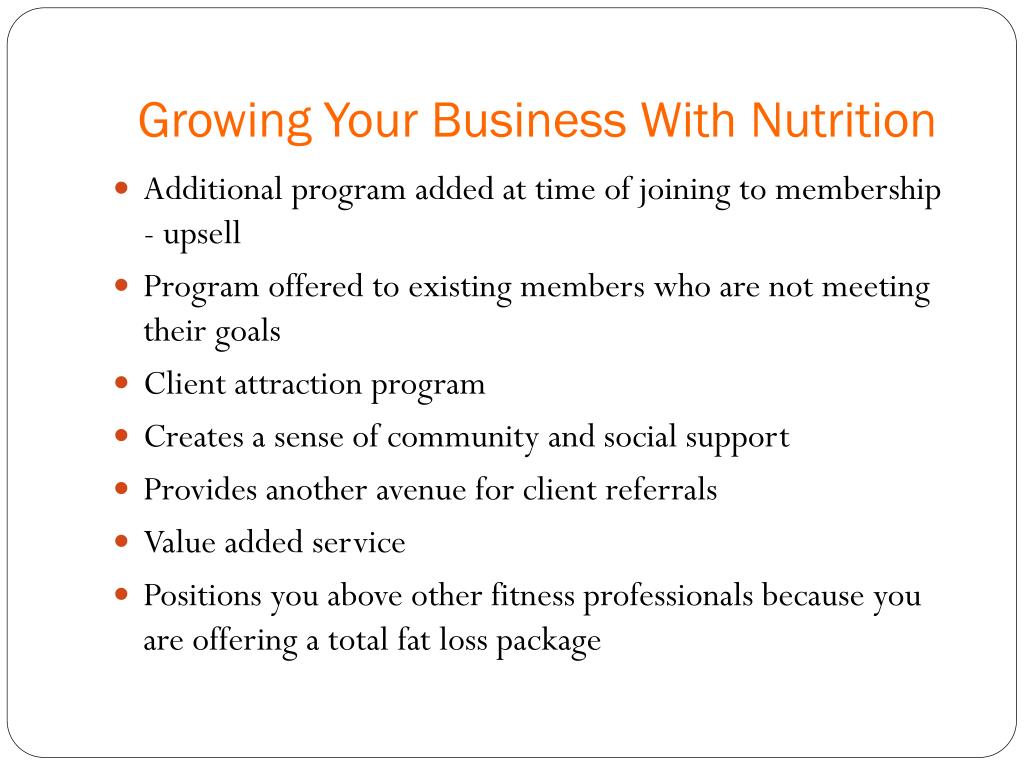 Growing Your Business With Nutrition

- Additional program added at time of joining to membership - upsell
- Program offered to existing members who are not meeting their goals
- Client attraction program
- Creates a sense of community and social support
- Provides another avenue for client referrals
- Value added service
- Positions you above other fitness professionals because you are offering a total fat loss package